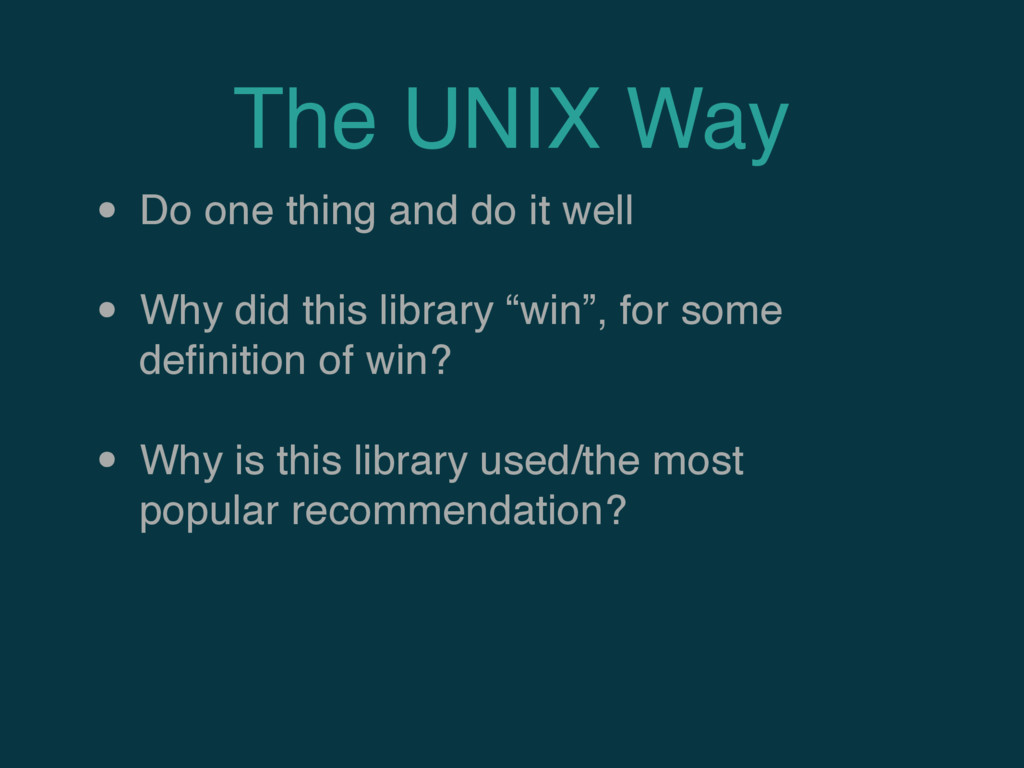 The UNIX Way

• Do one thing and do it well

• Why did this library “win”, for some definition of win?

• Why is this library used/the most popular recommendation?